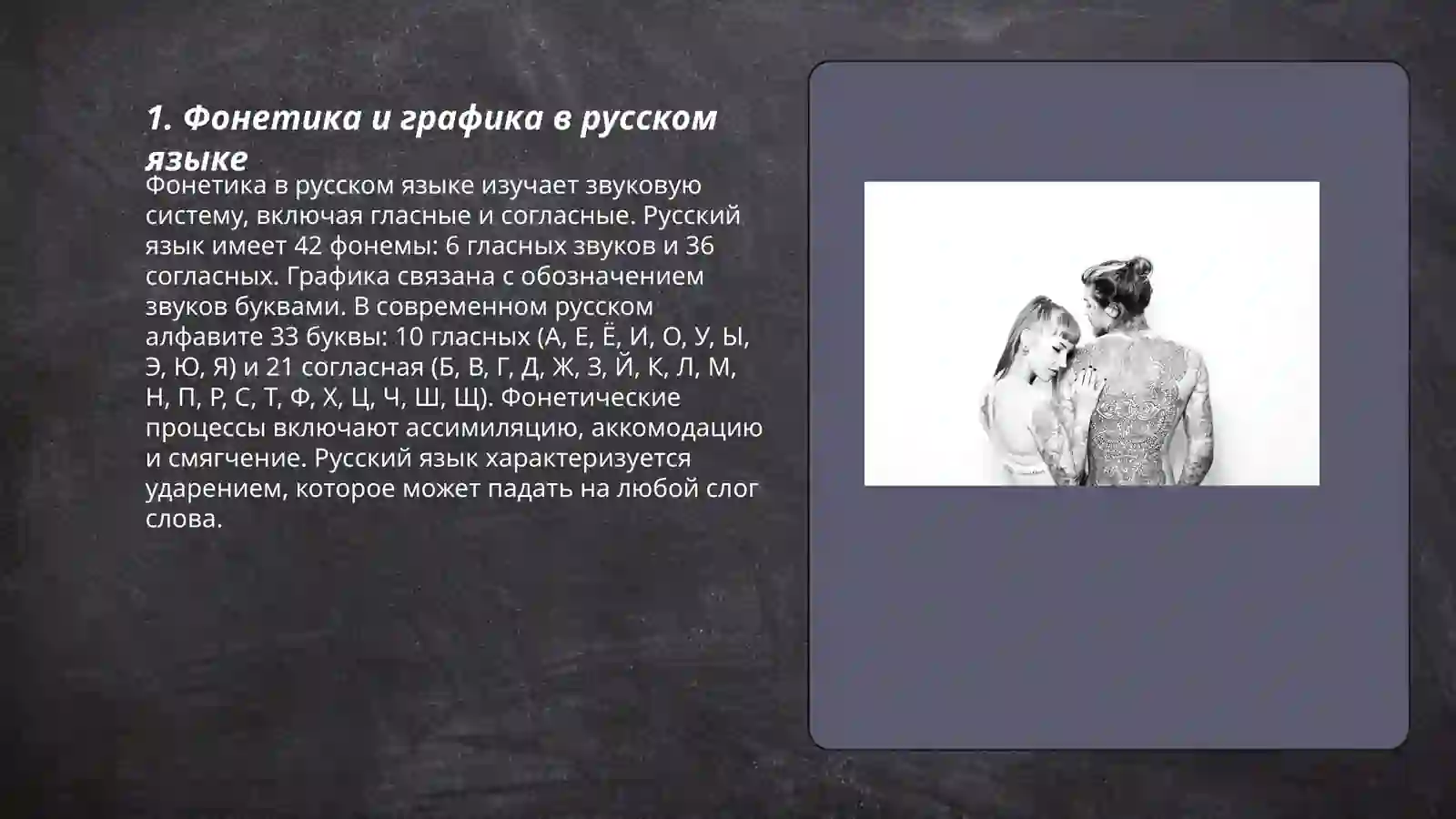 1. Фонетика и графика в русском языке

Фонетика в русском языке изучает звуковую систему, включая гласные и согласные. Русский язык имеет 42 фонемы: 6 гласных звуков и 36 согласных. Графика связана с обозначением звуков буквами. В современном русском алфавите 33 буквы: 10 гласных (А, Е, Ё, И, О, У, Ы, Э, Ю, Я) и 21 согласная (Б, В, Г, Д, Ж, З, Й, К, Л, М, Н, П, Р, С, Т, Ф, Х, Ц, Ч, Ш, Щ). Фонетические процессы включают ассимиляцию, аккомодацию и смягчение. Русский язык характеризуется ударением, которое может падать на любой слог слова.